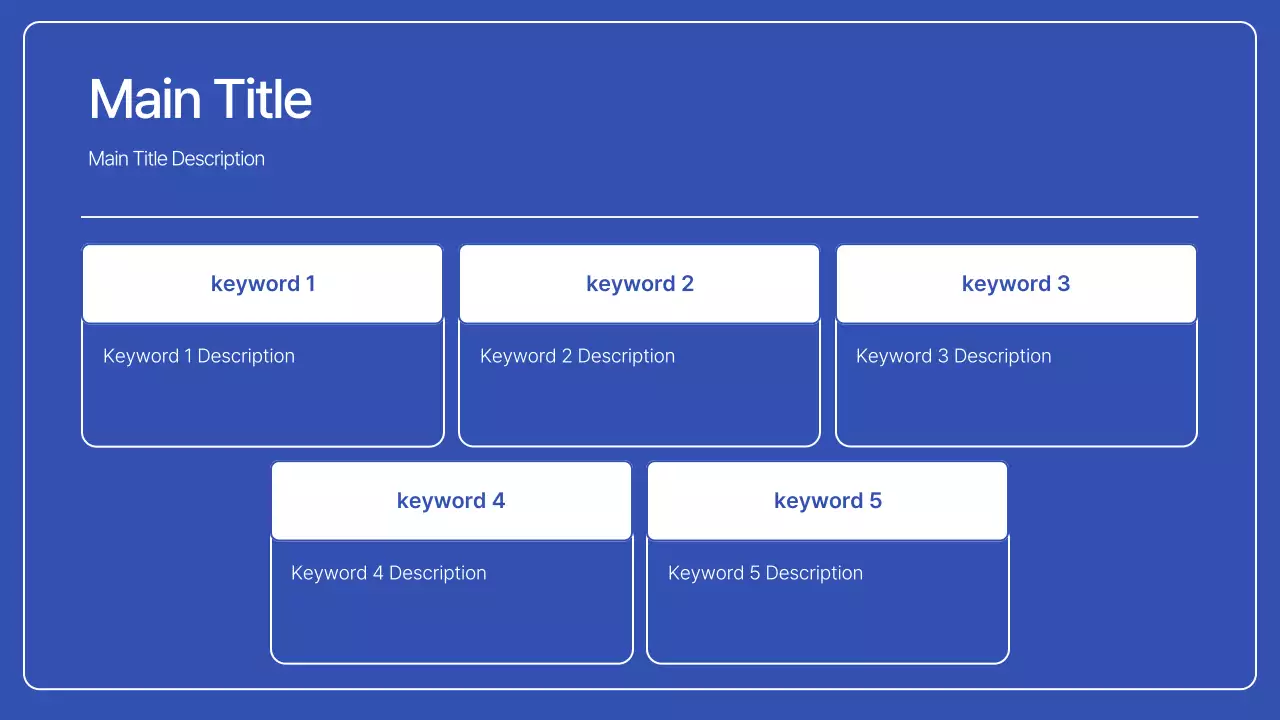 Main Title

Main Title Description

keyword 1

Keyword 1 Description

keyword 2

Keyword 2 Description

keyword 3

Keyword 3 Description

keyword 4

Keyword 4 Description

keyword 5

Keyword 5 Description